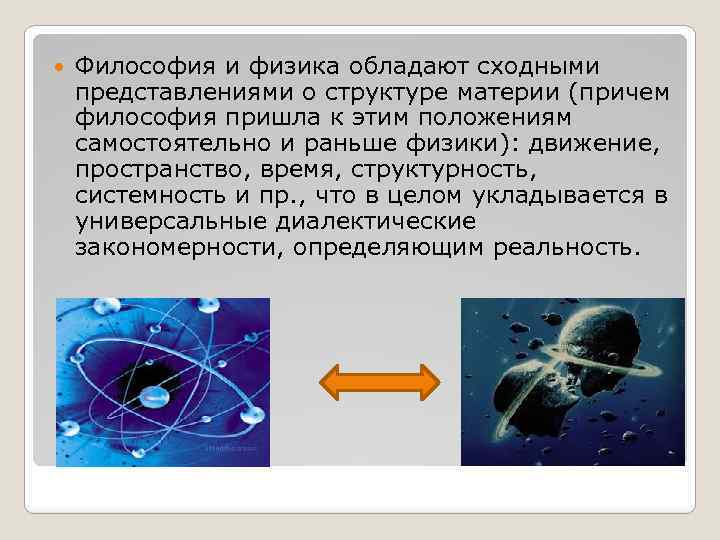 Философия и физика обладают сходными представлениями о структуре материи (причем философия пришла к этим положениям самостоятельно и раньше физики): движение, пространство, время, структурность, системность и пр., что в целом укладывается в универсальные диалектические закономерности, определяющим реальность.